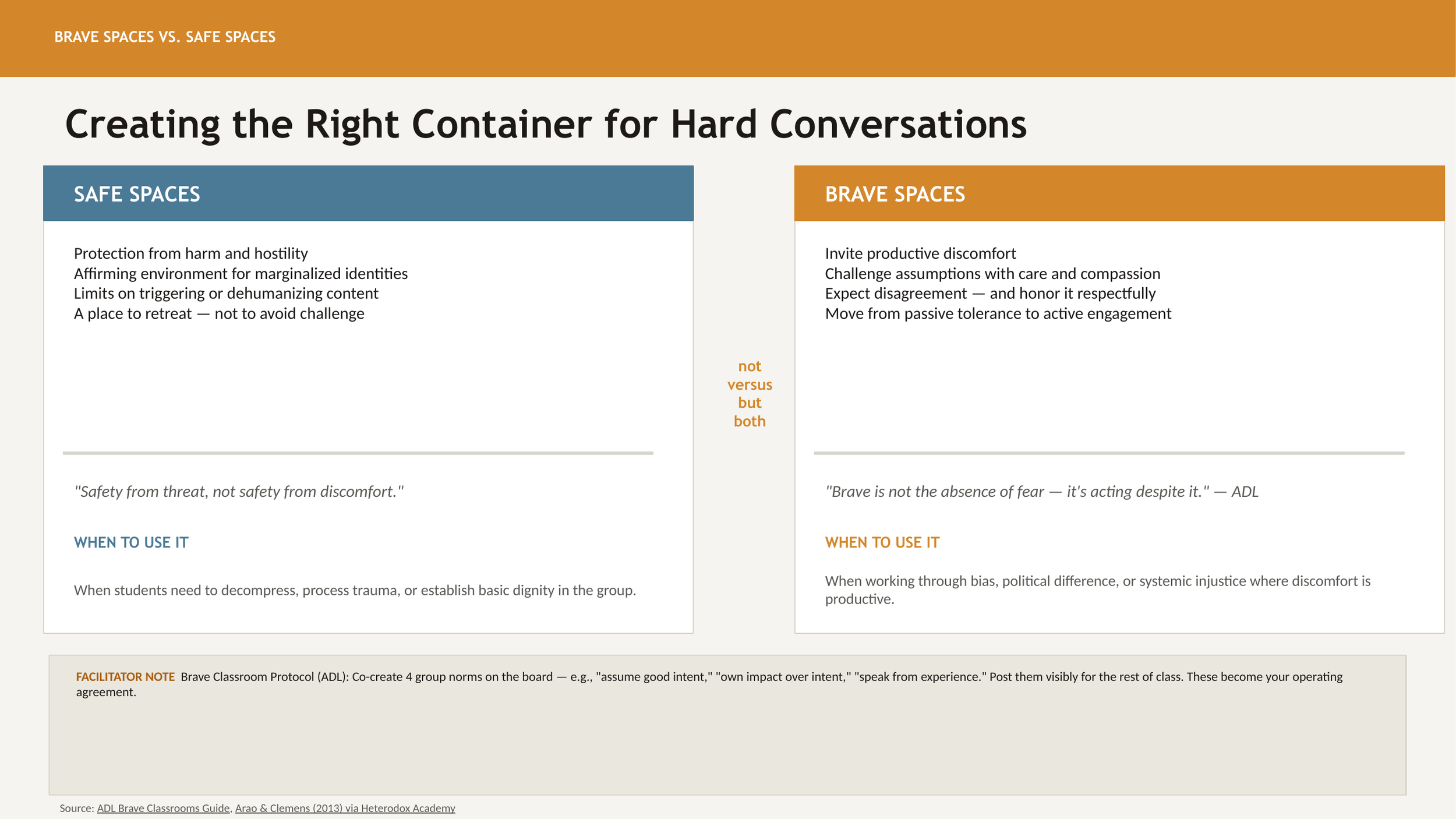 BRAVE SPACES VS. SAFE SPACES

Creating the Right Container for Hard Conversations

SAFE SPACES

Protection from harm and hostility
Affirming environment for marginalized identities
Limits on triggering or dehumanizing content
A place to retreat — not to avoid challenge

"Safety from threat, not safety from discomfort."

WHEN TO USE IT

When students need to decompress, process trauma, or establish basic dignity in the group.

not versus but both

BRAVE SPACES

Invite productive discomfort
Challenge assumptions with care and compassion
Expect disagreement — and honor it respectfully
Move from passive tolerance to active engagement

"Brave is not the absence of fear — it's acting despite it." — ADL

WHEN TO USE IT

When working through bias, political difference, or systemic injustice where discomfort is productive.

FACILITATOR NOTE Brave Classroom Protocol (ADL): Co-create 4 group norms on the board — e.g., "assume good intent," "own impact over intent," "speak from experience." Post them visibly for the rest of class. These become your operating agreement.

Source: ADL Brave Classrooms Guide, Arao & Clemens (2013) via Heterodox Academy